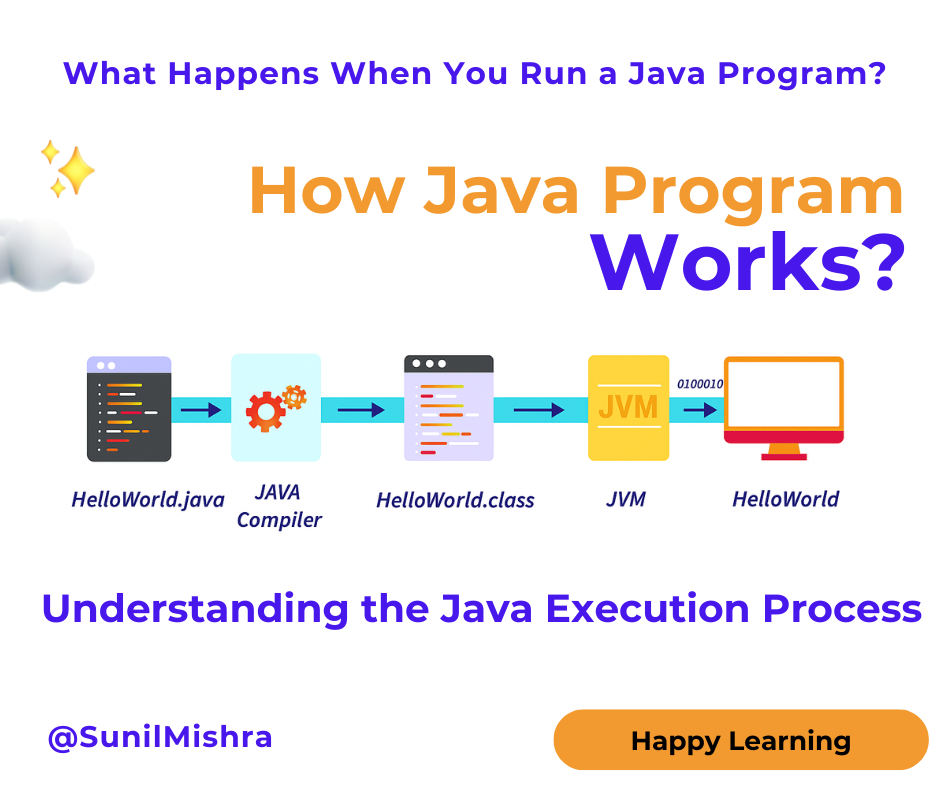 What Happens When You Run a Java Program?

How Java Program Works?

JVM

0100010

HelloWorld.java

JAVA Compiler

HelloWorld.class

JVM

HelloWorld

Understanding the Java Execution Process

@SunilMishra

Happy Learning